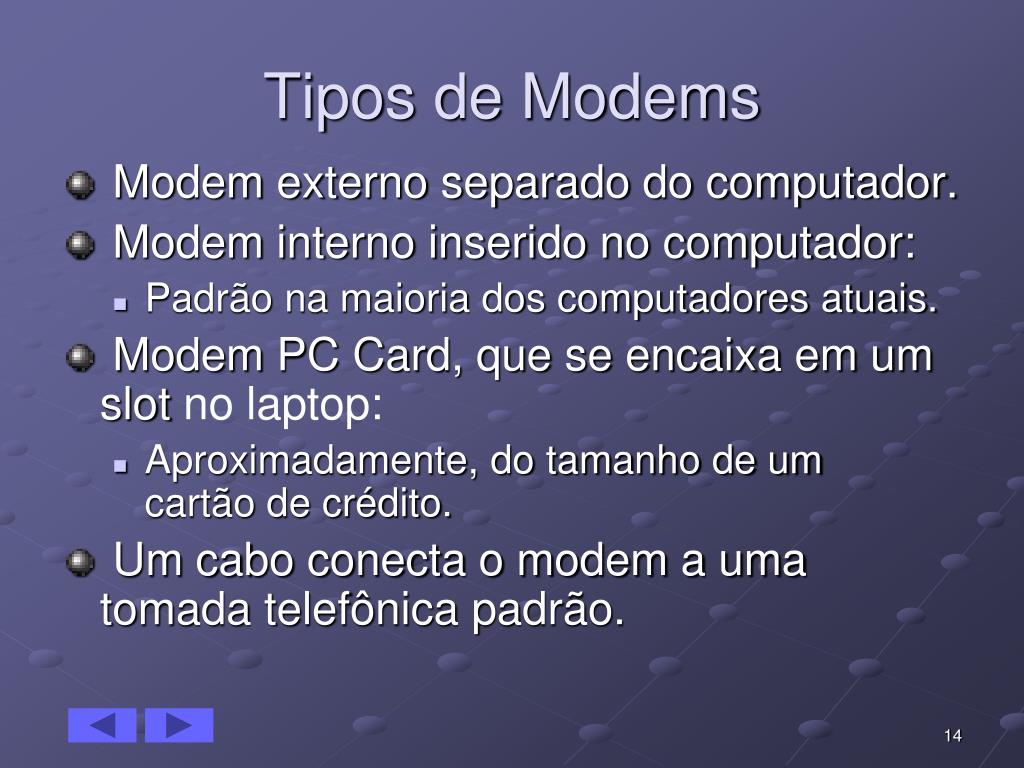 Tipos de Modems

Modem externo separado do computador.

Modem interno inserido no computador:

Padrão na maioria dos computadores atuais.

Modem PC Card, que se encaixa em um slot no laptop:

Aproximadamente, do tamanho de um cartão de crédito.

Um cabo conecta o modem a uma tomada telefônica padrão.

14